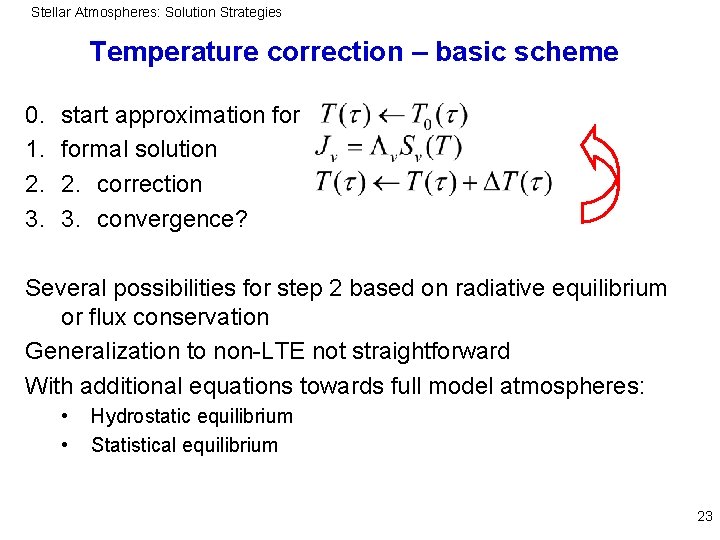 Stellar Atmospheres: Solution Strategies

Temperature correction – basic scheme

0. start approximation for $T(\tau) \leftarrow T_0(\tau)$
1. formal solution $J_\nu = \Lambda_\nu S_\nu(T)$
2. 2. correction $T(\tau) \leftarrow T(\tau) + \Delta T(\tau)$
3. 3. convergence?

Several possibilities for step 2 based on radiative equilibrium or flux conservation

Generalization to non-LTE not straightforward

With additional equations towards full model atmospheres:

• Hydrostatic equilibrium
• Statistical equilibrium

23